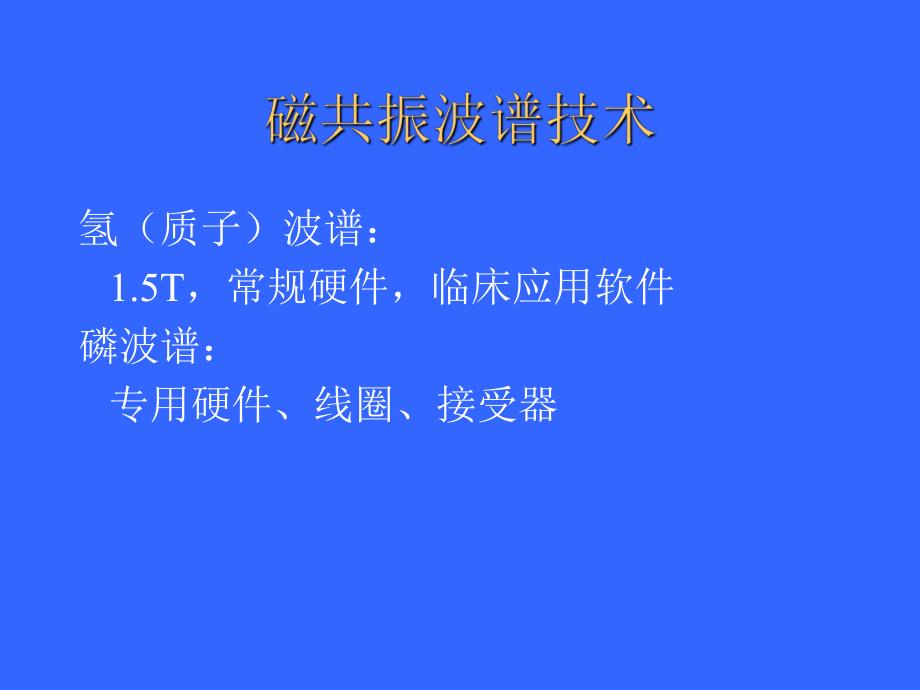 磁共振波谱技术

氢（质子）波谱：
1.5T，常规硬件，临床应用软件
磷波谱：
专用硬件、线圈、接受器